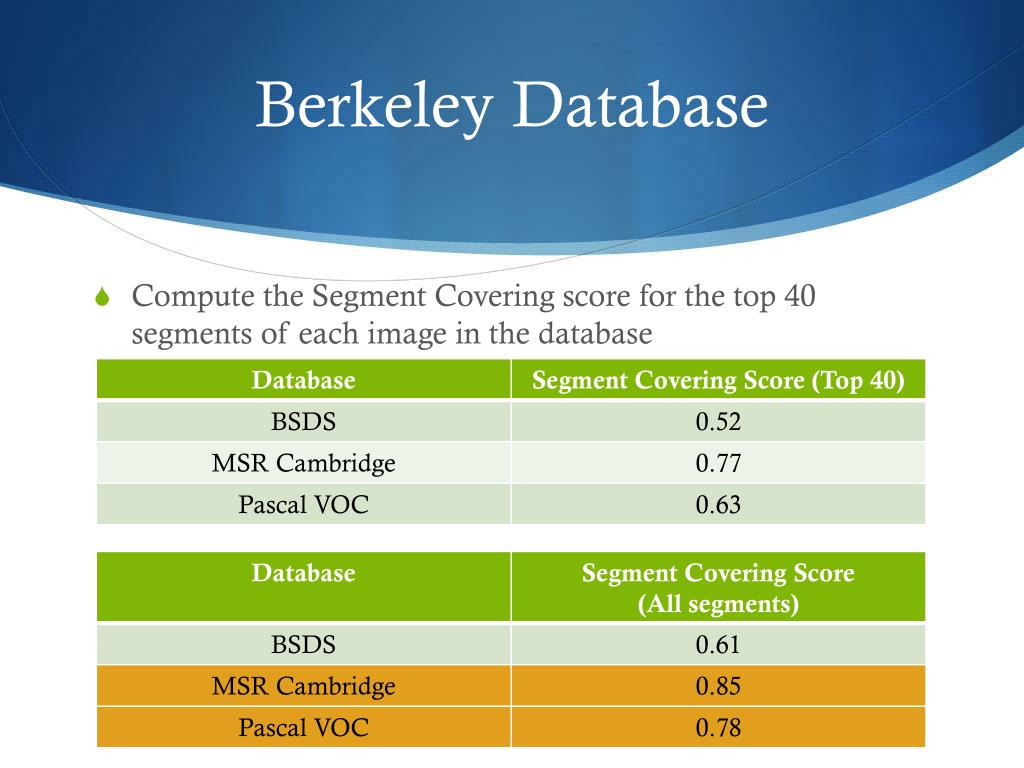 Berkeley Database

Compute the Segment Covering score for the top 40 segments of each image in the database

| Database | Segment Covering Score (Top 40) |
|---|---|
| BSDS | 0.52 |
| MSR Cambridge | 0.77 |
| Pascal VOC | 0.63 |

| Database | Segment Covering Score (All segments) |
|---|---|
| BSDS | 0.61 |
| MSR Cambridge | 0.85 |
| Pascal VOC | 0.78 |